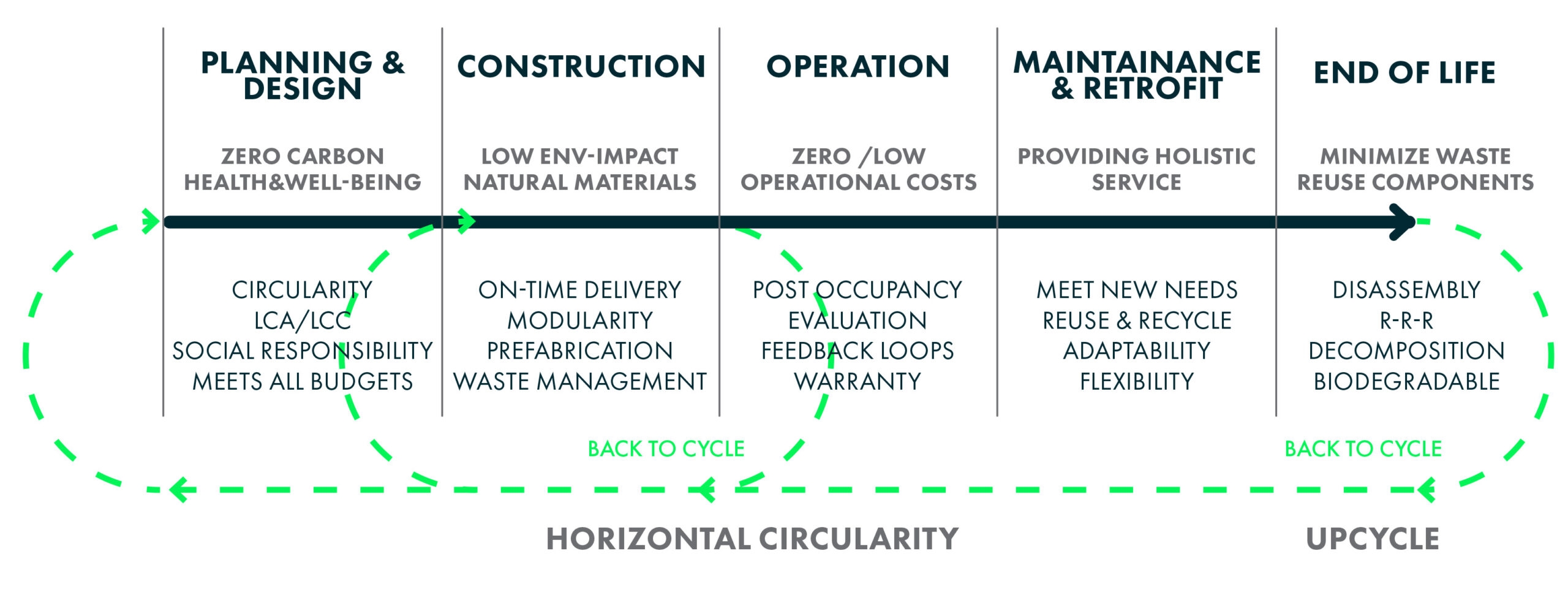 PLANNING & DESIGN

ZERO CARBON
HEALTH&WELL-BEING

CIRCULARITY
LCA/LCC
SOCIAL RESPONSIBILITY
MEETS ALL BUDGETS

CONSTRUCTION

LOW ENV-IMPACT
NATURAL MATERIALS

ON-TIME DELIVERY
MODULARITY
PREFABRICATION
WASTE MANAGEMENT

OPERATION

ZERO /LOW
OPERATIONAL COSTS

POST OCCUPANCY
EVALUATION
FEEDBACK LOOPS
WARRANTY

MAINTAINANCE & RETROFIT

PROVIDING HOLISTIC
SERVICE

MEET NEW NEEDS
REUSE & RECYCLE
ADAPTABILITY
FLEXIBILITY

END OF LIFE

MINIMIZE WASTE
REUSE COMPONENTS

DISASSEMBLY
R-R-R
DECOMPOSITION
BIODEGRADABLE

BACK TO CYCLE

BACK TO CYCLE

HORIZONTAL CIRCULARITY

UPCYCLE